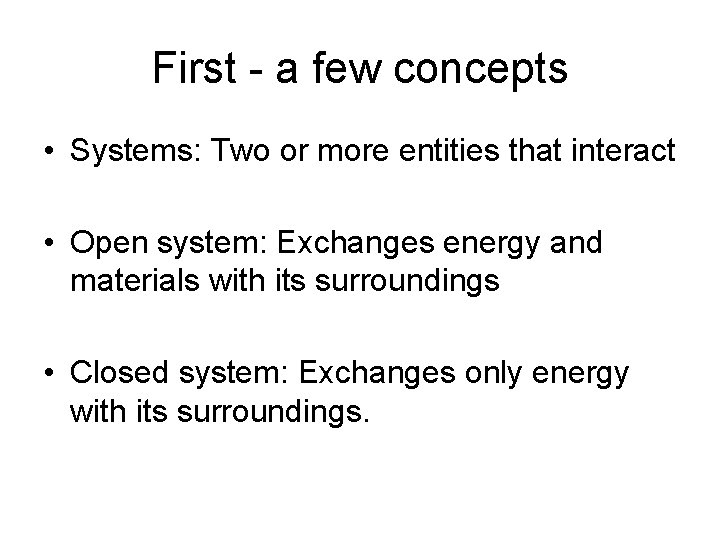 First - a few concepts

• Systems: Two or more entities that interact

• Open system: Exchanges energy and materials with its surroundings

• Closed system: Exchanges only energy with its surroundings.